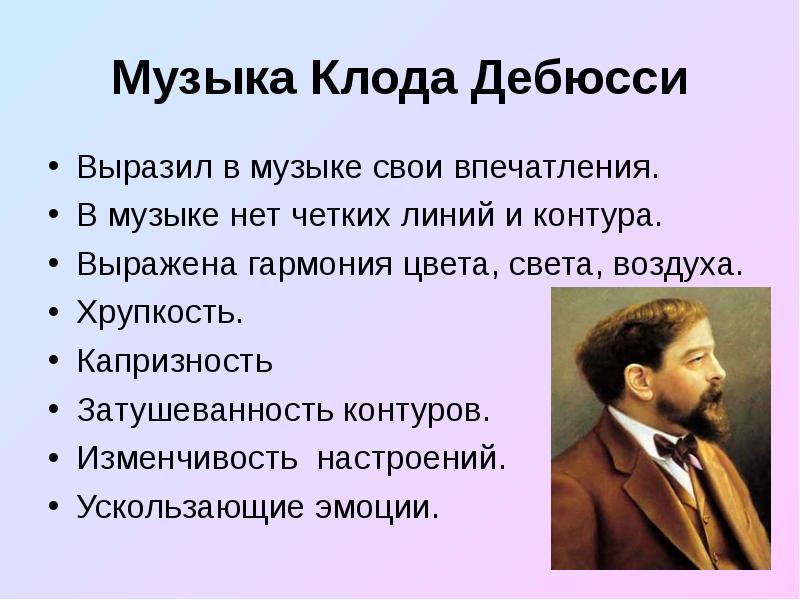 Музыка Клода Дебюсси

• Выразил в музыке свои впечатления.
• В музыке нет четких линий и контура.
• Выражена гармония цвета, света, воздуха.
• Хрупкость.
• Капризность
• Затушеванность контуров.
• Изменчивость настроений.
• Ускользающие эмоции.